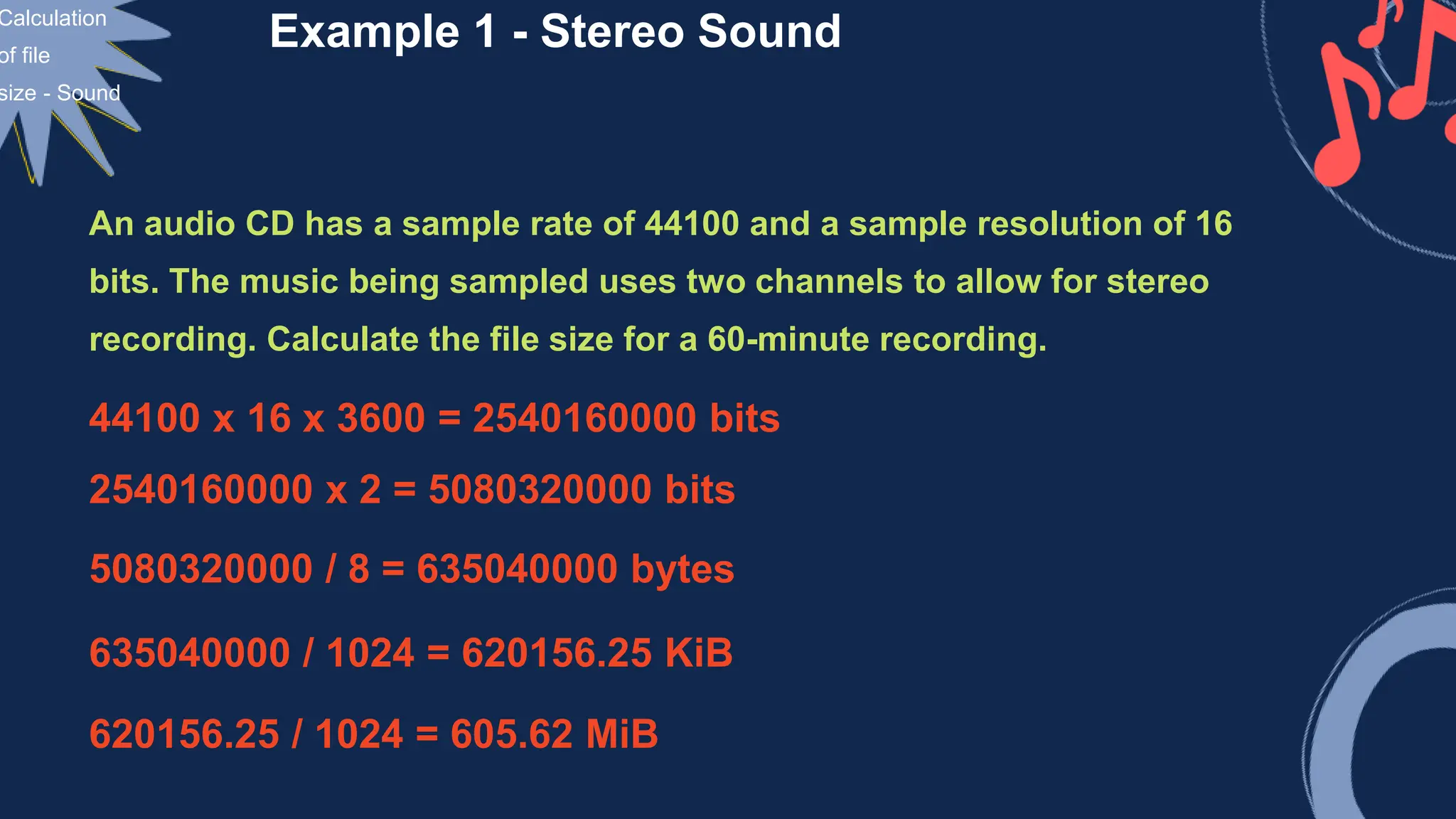 Calculation of file size - Sound

Example 1 - Stereo Sound

An audio CD has a sample rate of 44100 and a sample resolution of 16 bits. The music being sampled uses two channels to allow for stereo recording. Calculate the file size for a 60-minute recording.

44100 x 16 x 3600 = 2540160000 bits

2540160000 x 2 = 5080320000 bits

5080320000 / 8 = 635040000 bytes

635040000 / 1024 = 620156.25 KiB

620156.25 / 1024 = 605.62 MiB